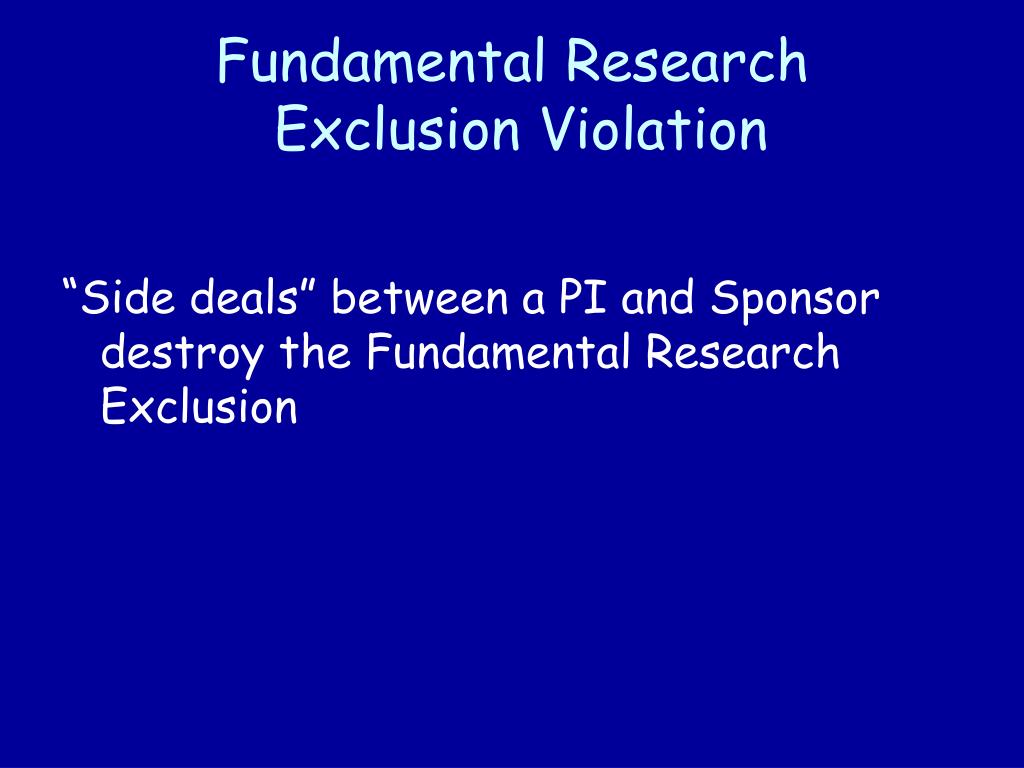 Fundamental Research Exclusion Violation

“Side deals” between a PI and Sponsor destroy the Fundamental Research Exclusion